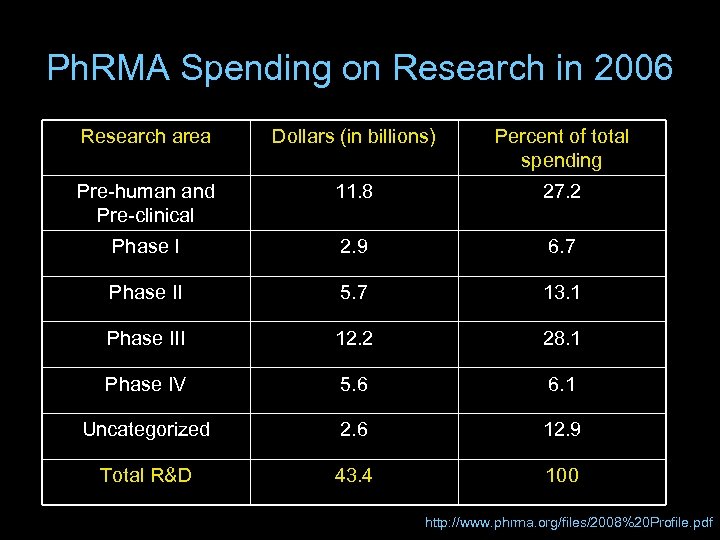 PhRMA Spending on Research in 2006

| Research area | Dollars (in billions) | Percent of total spending |
|---|---|---|
| Pre-human and Pre-clinical | 11.8 | 27.2 |
| Phase I | 2.9 | 6.7 |
| Phase II | 5.7 | 13.1 |
| Phase III | 12.2 | 28.1 |
| Phase IV | 5.6 | 6.1 |
| Uncategorized | 2.6 | 12.9 |
| Total R&D | 43.4 | 100 |

http://www.phrma.org/files/2008%20Profile.pdf